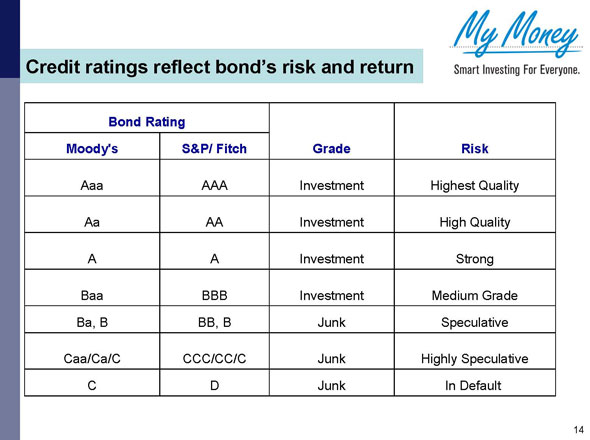 My Money
Smart Investing For Everyone.

Credit ratings reflect bond's risk and return

| Bond Rating | | | |
|---|---|---|---|
| Moody's | S&P/ Fitch | Grade | Risk |
| Aaa | AAA | Investment | Highest Quality |
| Aa | AA | Investment | High Quality |
| A | A | Investment | Strong |
| Baa | BBB | Investment | Medium Grade |
| Ba, B | BB, B | Junk | Speculative |
| Caa/Ca/C | CCC/CC/C | Junk | Highly Speculative |
| C | D | Junk | In Default |

14